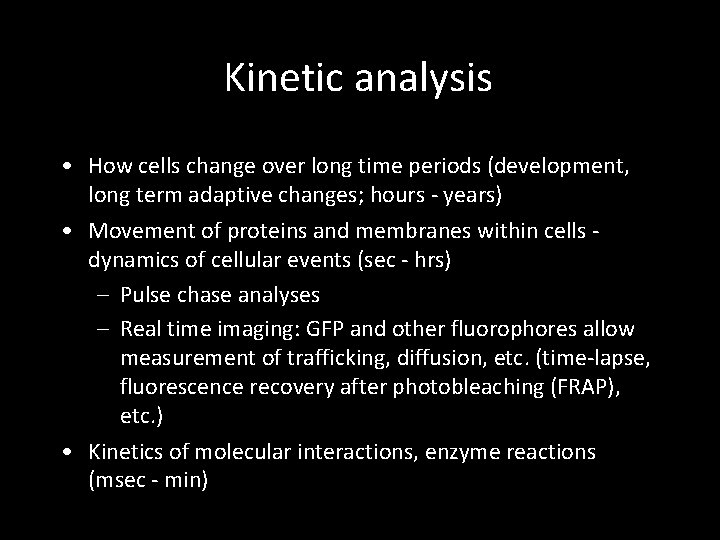 Kinetic analysis

• How cells change over long time periods (development, long term adaptive changes; hours - years)

• Movement of proteins and membranes within cells - dynamics of cellular events (sec - hrs)

– Pulse chase analyses

– Real time imaging: GFP and other fluorophores allow measurement of trafficking, diffusion, etc. (time-lapse, fluorescence recovery after photobleaching (FRAP), etc.)

• Kinetics of molecular interactions, enzyme reactions (msec - min)